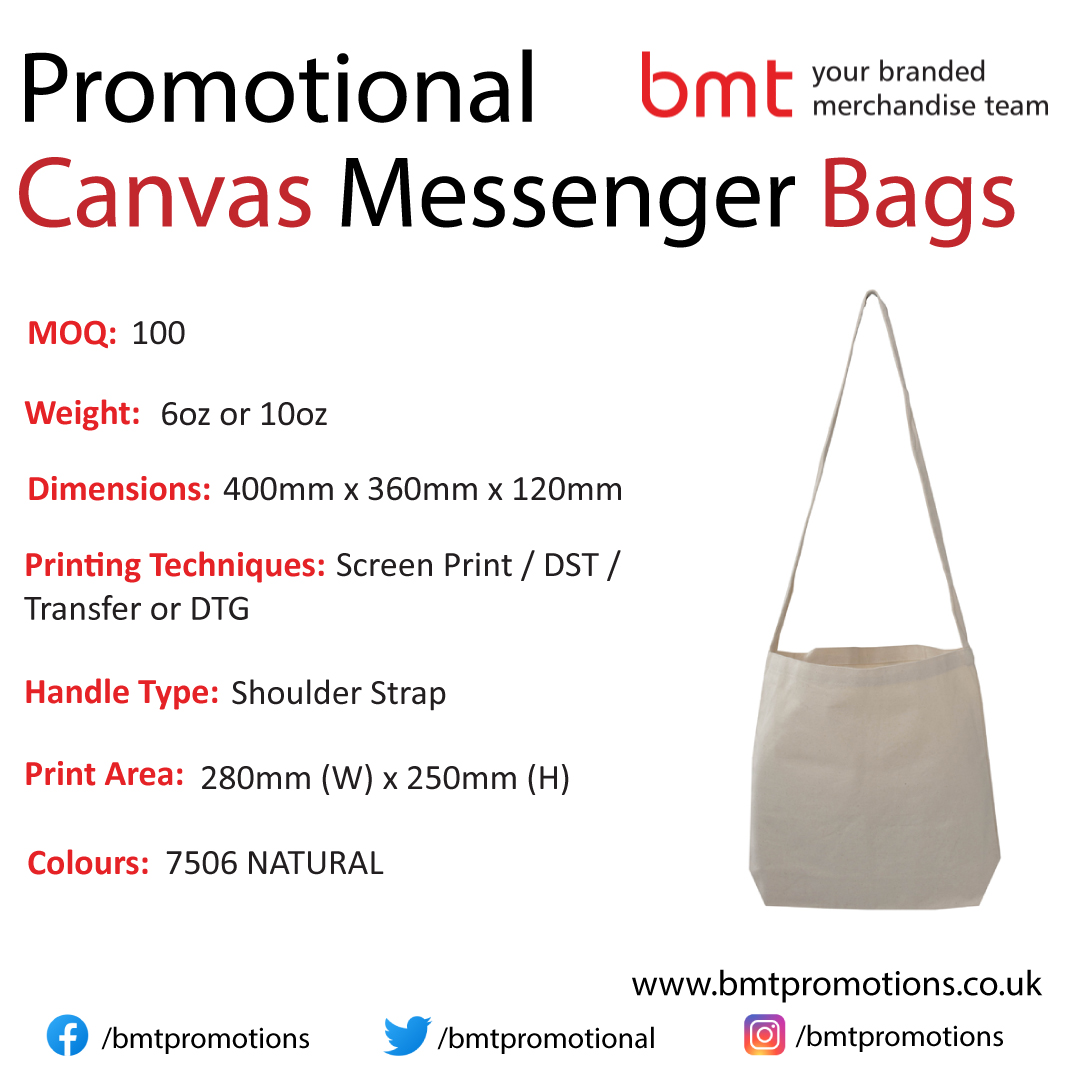 Promotional

bmt your branded merchandise team

Canvas Messenger Bags

MOQ: 100

Weight: 6oz or 10oz

Dimensions: 400mm x 360mm x 120mm

Printing Techniques: Screen Print / DST / Transfer or DTG

Handle Type: Shoulder Strap

Print Area: 280mm (W) x 250mm (H)

Colours: 7506 NATURAL

www.bmtpromotions.co.uk

/bmtpromotions /bmtpromotional /bmtpromotions